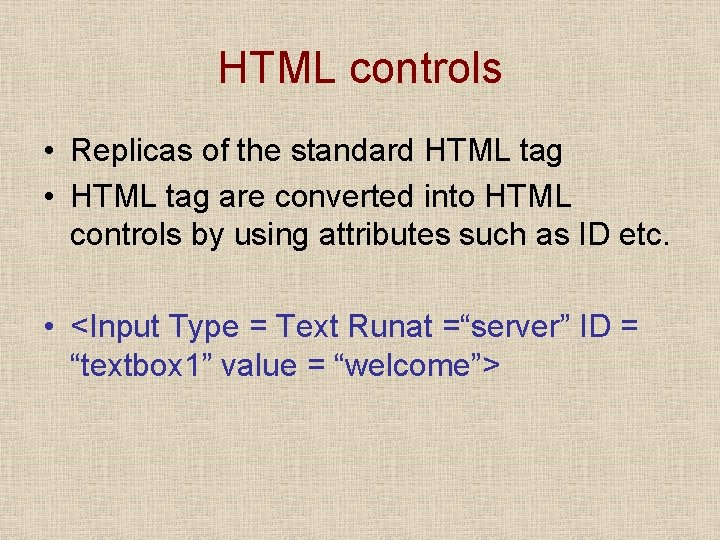 HTML controls

• Replicas of the standard HTML tag
• HTML tag are converted into HTML controls by using attributes such as ID etc.

• <Input Type = Text Runat =“server” ID = “textbox1” value = “welcome”>